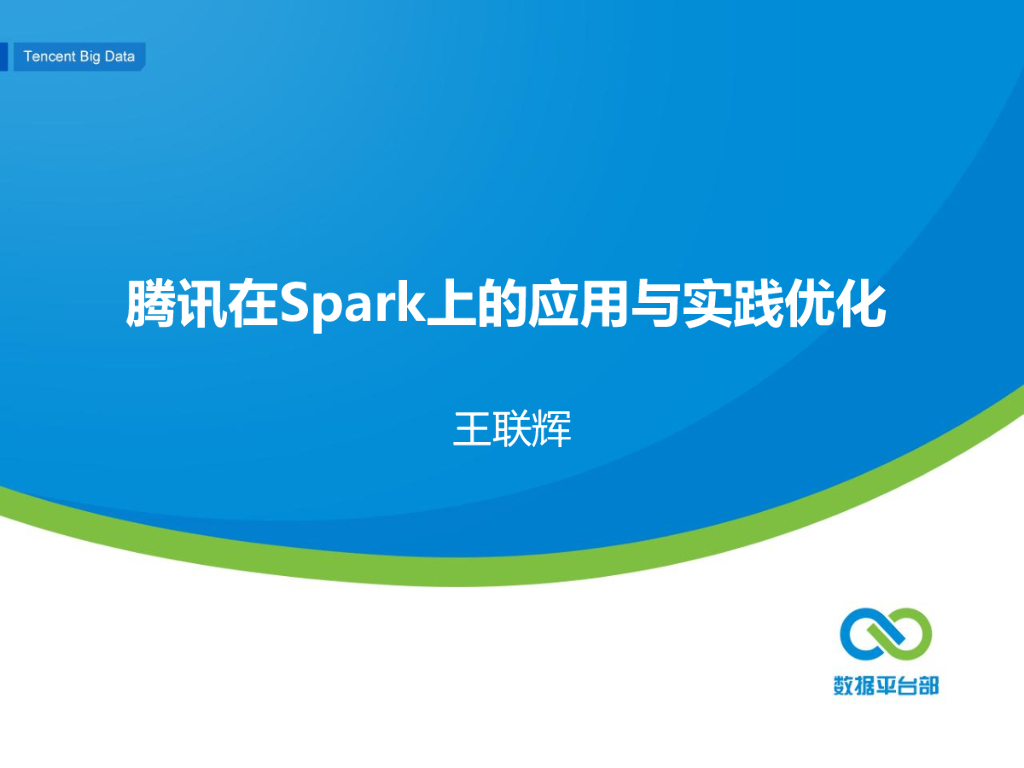 Tencent Big Data

腾讯在Spark上的应用与实践优化

王联辉

数据平台部